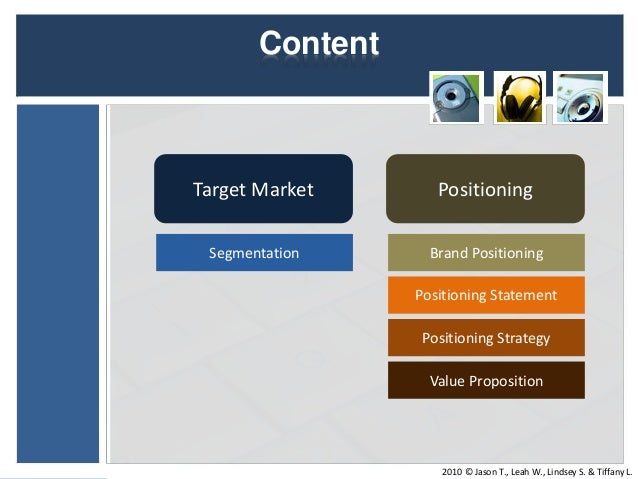 Content

Target Market

Segmentation

Positioning

Brand Positioning

Positioning Statement

Positioning Strategy

Value Proposition

2010 © Jason T., Leah W., Lindsey S. & Tiffany L.